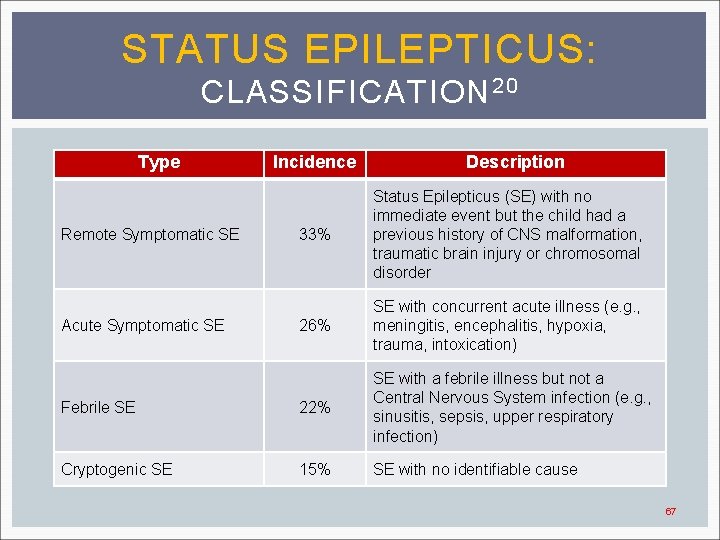 STATUS EPILEPTICUS:
CLASSIFICATION$^{20}$

| Type | Incidence | Description |
|---|---|---|
| Remote Symptomatic SE | 33% | Status Epilepticus (SE) with no immediate event but the child had a previous history of CNS malformation, traumatic brain injury or chromosomal disorder |
| Acute Symptomatic SE | 26% | SE with concurrent acute illness (e.g., meningitis, encephalitis, hypoxia, trauma, intoxication) |
| Febrile SE | 22% | SE with a febrile illness but not a Central Nervous System infection (e.g., sinusitis, sepsis, upper respiratory infection) |
| Cryptogenic SE | 15% | SE with no identifiable cause |

67